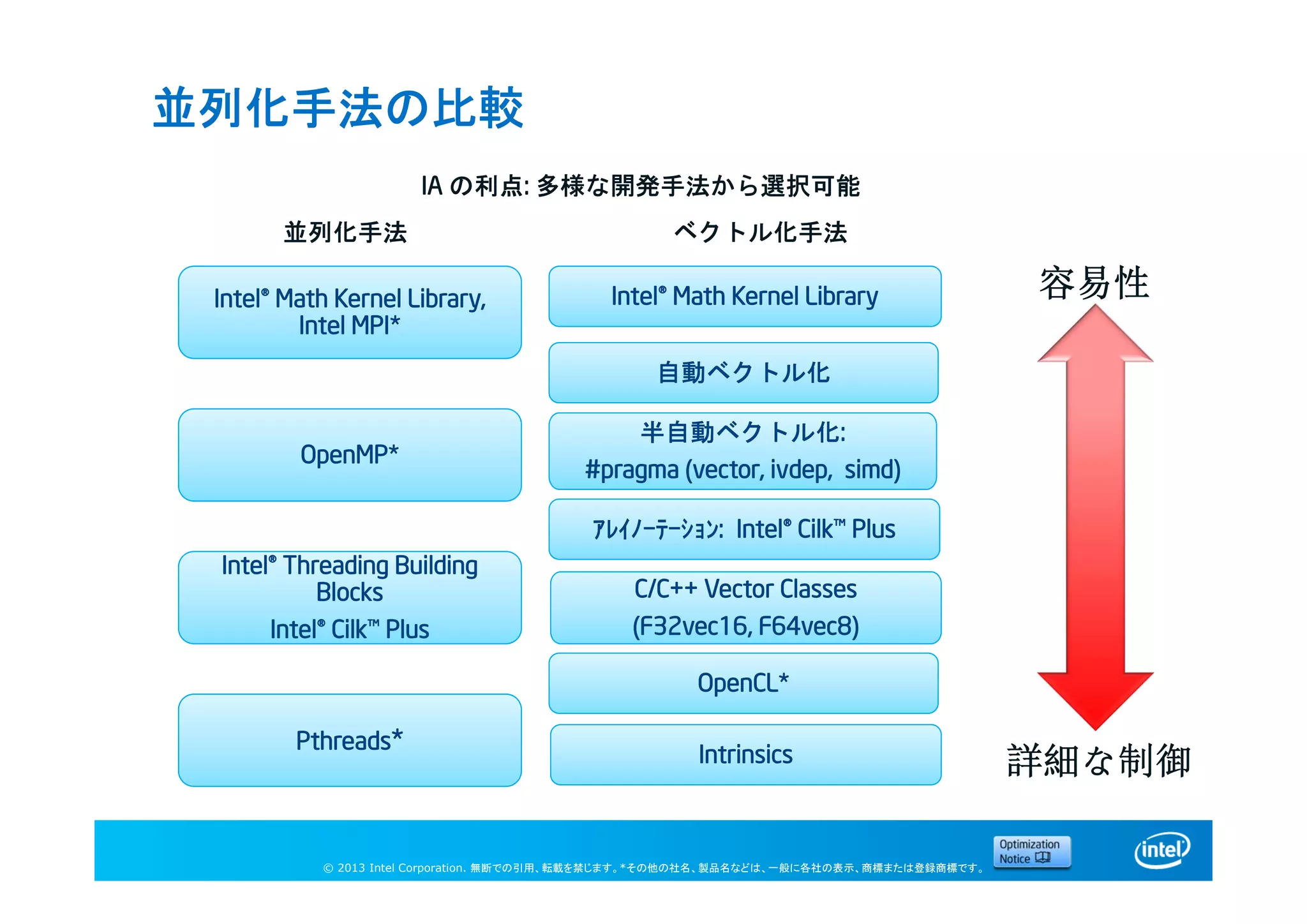 並列化手法の比較

IA の利点: 多様な開発手法から選択可能

並列化手法

Intel® Math Kernel Library, Intel MPI*

OpenMP*

Intel® Threading Building Blocks
Intel® Cilk™ Plus

Pthreads*

ベクトル化手法

Intel® Math Kernel Library

自動ベクトル化

半自動ベクトル化:
#pragma (vector, ivdep, simd)

アレイノーテーション: Intel® Cilk™ Plus

C/C++ Vector Classes
(F32vec16, F64vec8)

OpenCL*

Intrinsics

容易性

詳細な制御

© 2013 Intel Corporation. 無断での引用、転載を禁じます。*その他の社名、製品名などは、一般に各社の表示、商標または登録商標です。

Optimization Notice

intel